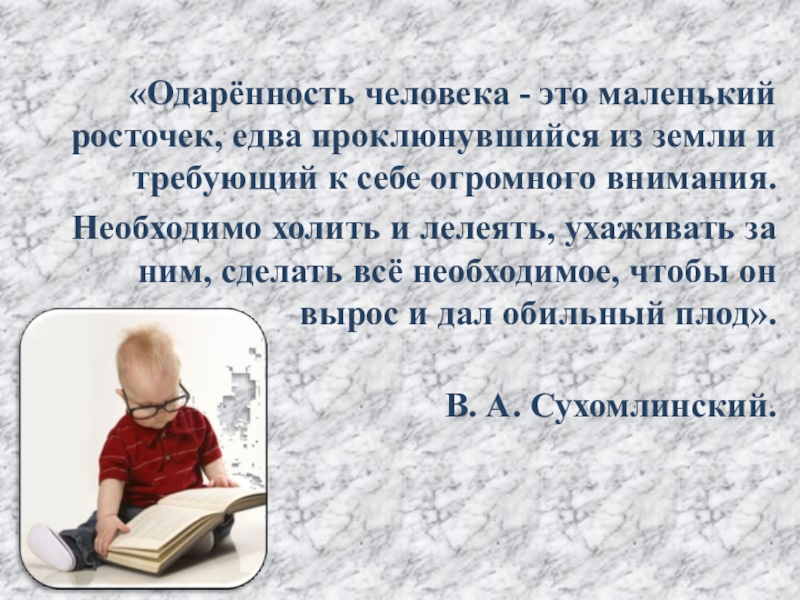 «Одарённость человека - это маленький росточек, едва проклюнувшийся из земли и требующий к себе огромного внимания.

Необходимо холить и лелеять, ухаживать за ним, сделать всё необходимое, чтобы он вырос и дал обильный плод».

В. А. Сухомлинский.